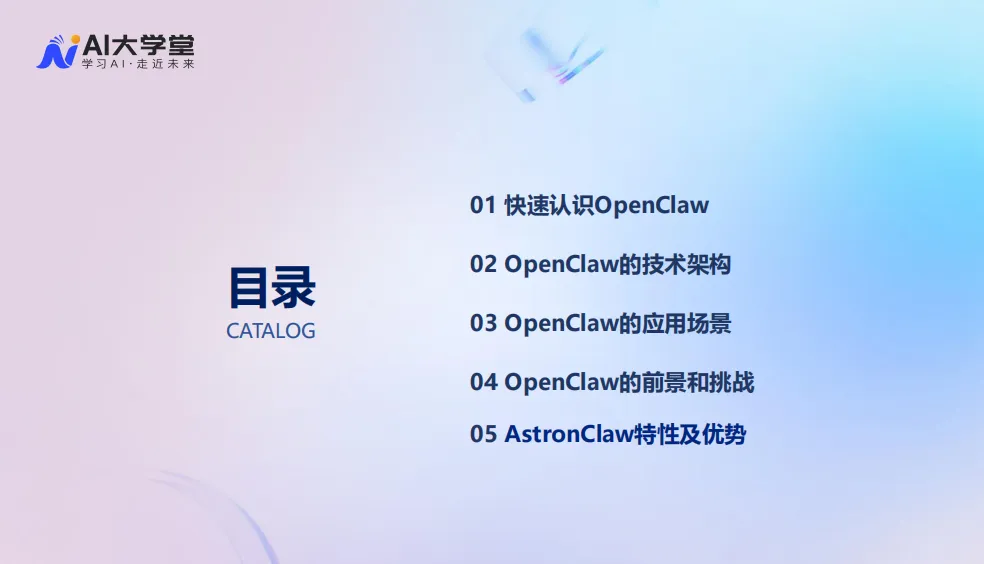 AI大学堂
学习AI·走近未来

目录
CATALOG

01 快速认识OpenClaw

02 OpenClaw的技术架构

03 OpenClaw的应用场景

04 OpenClaw的前景和挑战

05 AstronClaw特性及优势